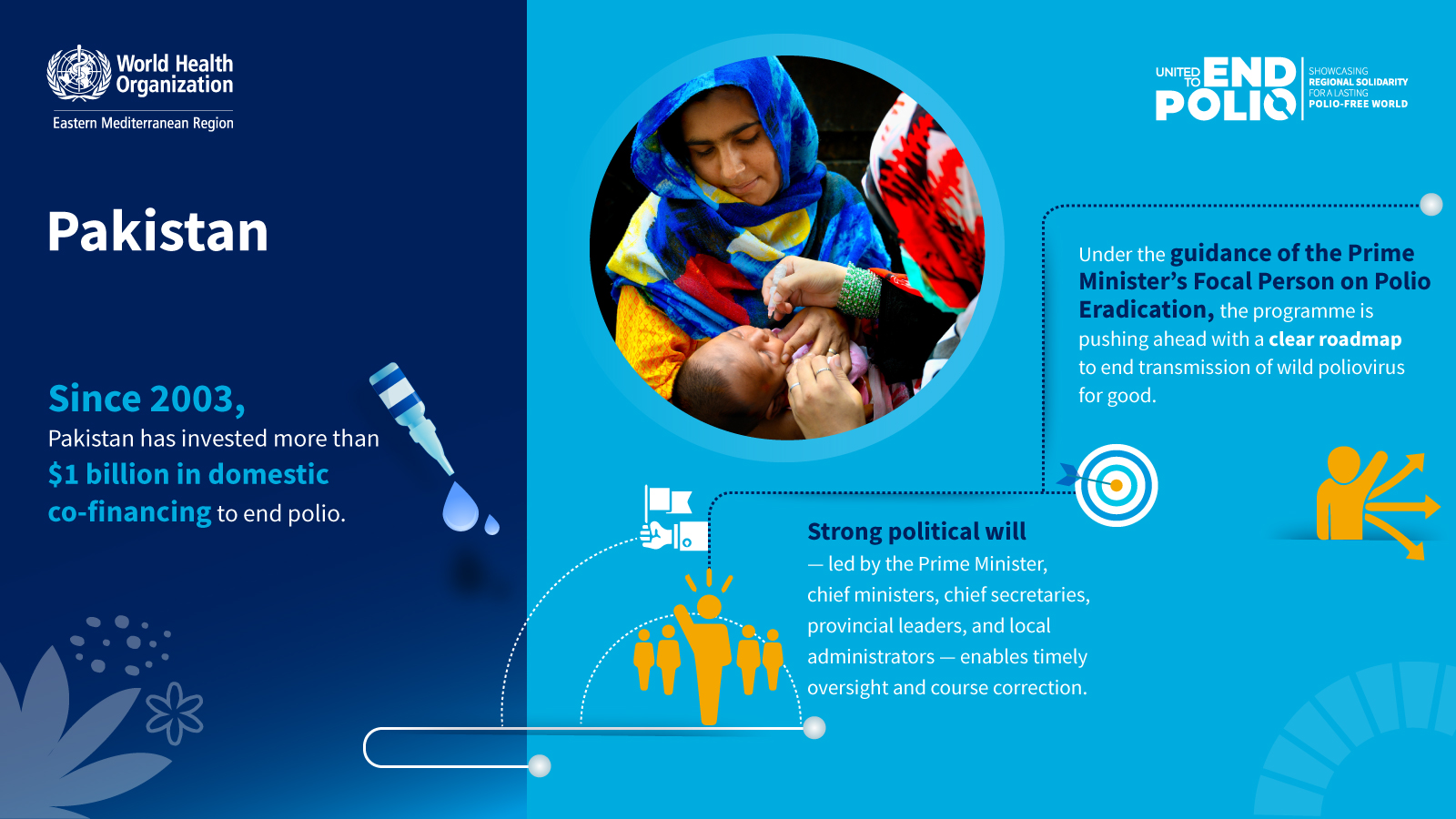 World Health Organization
Eastern Mediterranean Region

Pakistan

Since 2003,
Pakistan has invested more than $1 billion in domestic co-financing to end polio.

UNITED TO END POLIO
SHOWCASING REGIONAL SOLIDARITY FOR A LASTING POLIO-FREE WORLD

Under the guidance of the Prime Minister's Focal Person on Polio Eradication, the programme is pushing ahead with a clear roadmap to end transmission of wild poliovirus for good.

Strong political will
— led by the Prime Minister, chief ministers, chief secretaries, provincial leaders, and local administrators — enables timely oversight and course correction.